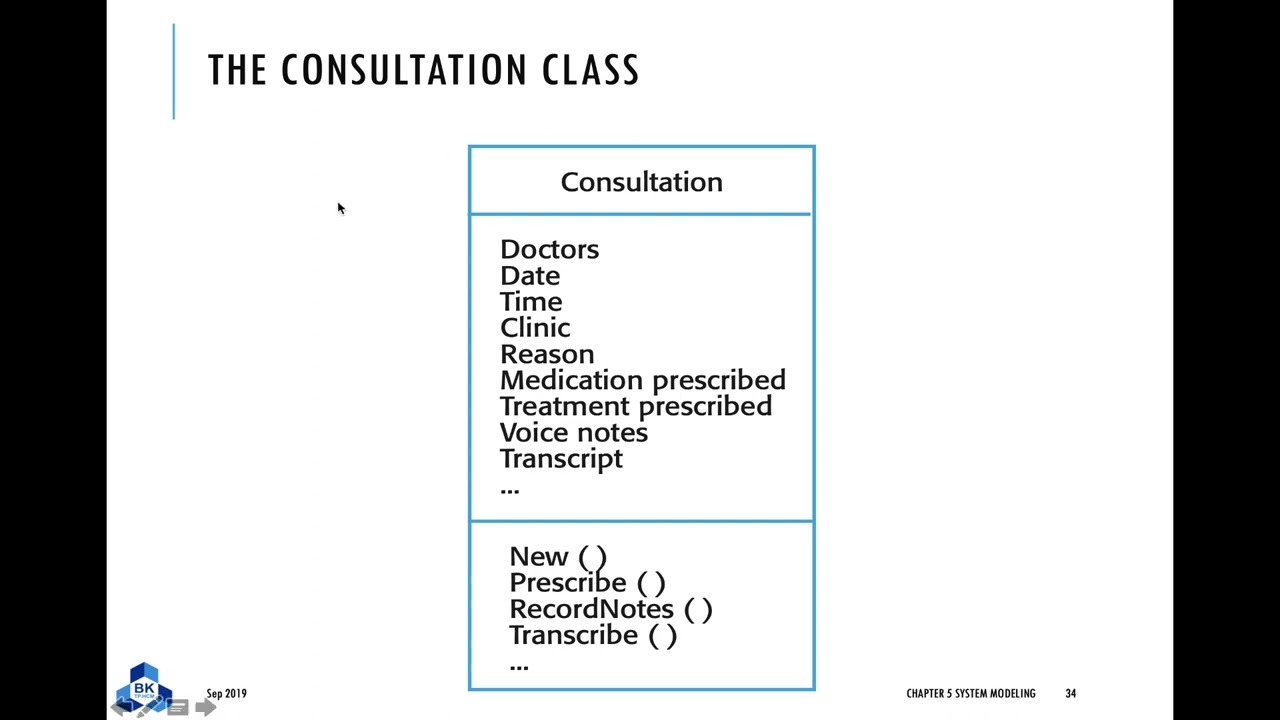 THE CONSULTATION CLASS

Consultation

Doctors
Date
Time
Clinic
Reason
Medication prescribed
Treatment prescribed
Voice notes
Transcript
...

New ( )
Prescribe ( )
RecordNotes ( )
Transcribe ( )
...

BK TP.HCM

Sep 2019

CHAPTER 5 SYSTEM MODELING

34